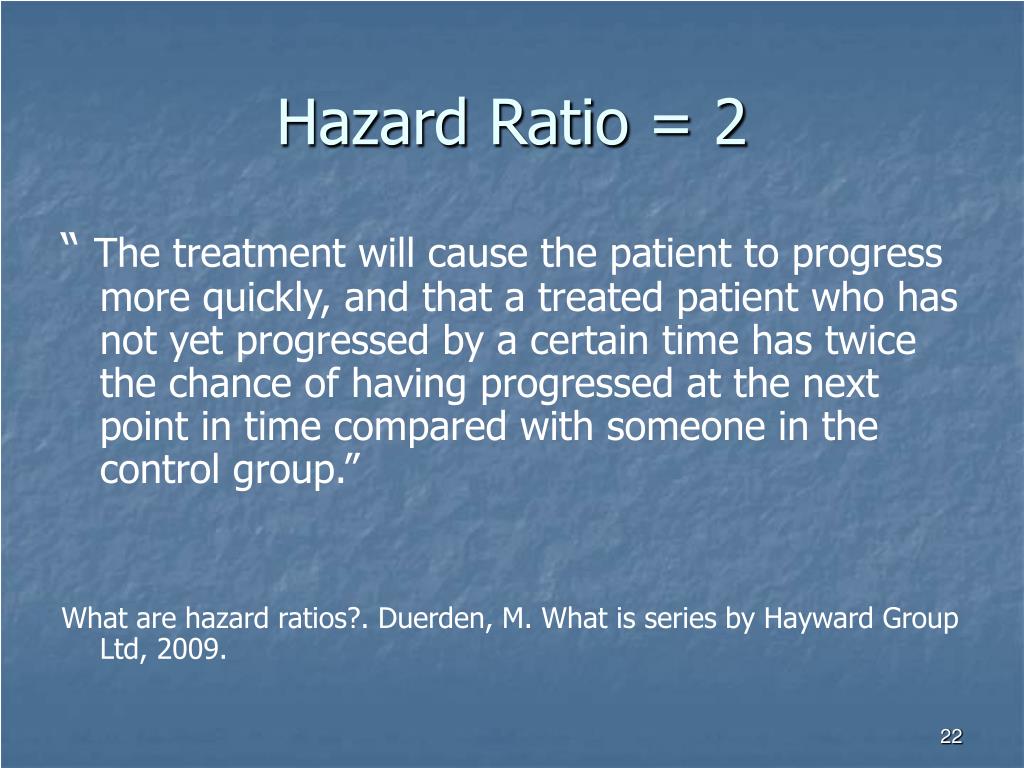 Hazard Ratio = 2

“ The treatment will cause the patient to progress more quickly, and that a treated patient who has not yet progressed by a certain time has twice the chance of having progressed at the next point in time compared with someone in the control group.”

What are hazard ratios?. Duerden, M. What is series by Hayward Group Ltd, 2009.

22